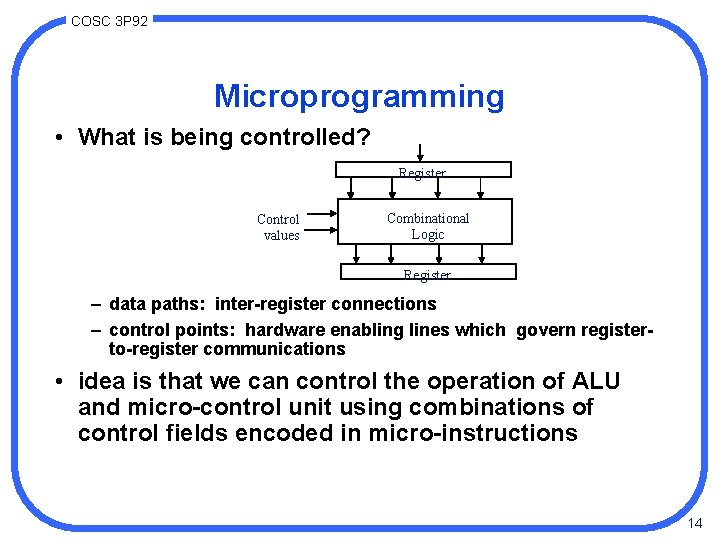 COSC 3P92

Microprogramming

• What is being controlled?

Register

Control values

Combinational Logic

Register

– data paths: inter-register connections

– control points: hardware enabling lines which govern register-to-register communications

• idea is that we can control the operation of ALU and micro-control unit using combinations of control fields encoded in micro-instructions

14